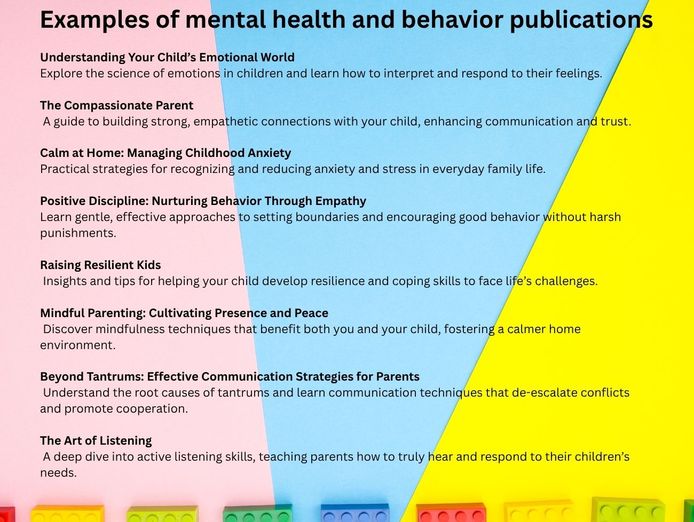 Examples of mental health and behavior publications

Understanding Your Child's Emotional World
Explore the science of emotions in children and learn how to interpret and respond to their feelings.

The Compassionate Parent
A guide to building strong, empathetic connections with your child, enhancing communication and trust.

Calm at Home: Managing Childhood Anxiety
Practical strategies for recognizing and reducing anxiety and stress in everyday family life.

Positive Discipline: Nurturing Behavior Through Empathy
Learn gentle, effective approaches to setting boundaries and encouraging good behavior without harsh punishments.

Raising Resilient Kids
Insights and tips for helping your child develop resilience and coping skills to face life's challenges.

Mindful Parenting: Cultivating Presence and Peace
Discover mindfulness techniques that benefit both you and your child, fostering a calmer home environment.

Beyond Tantrums: Effective Communication Strategies for Parents
Understand the root causes of tantrums and learn communication techniques that de-escalate conflicts and promote cooperation.

The Art of Listening
A deep dive into active listening skills, teaching parents how to truly hear and respond to their children's needs.